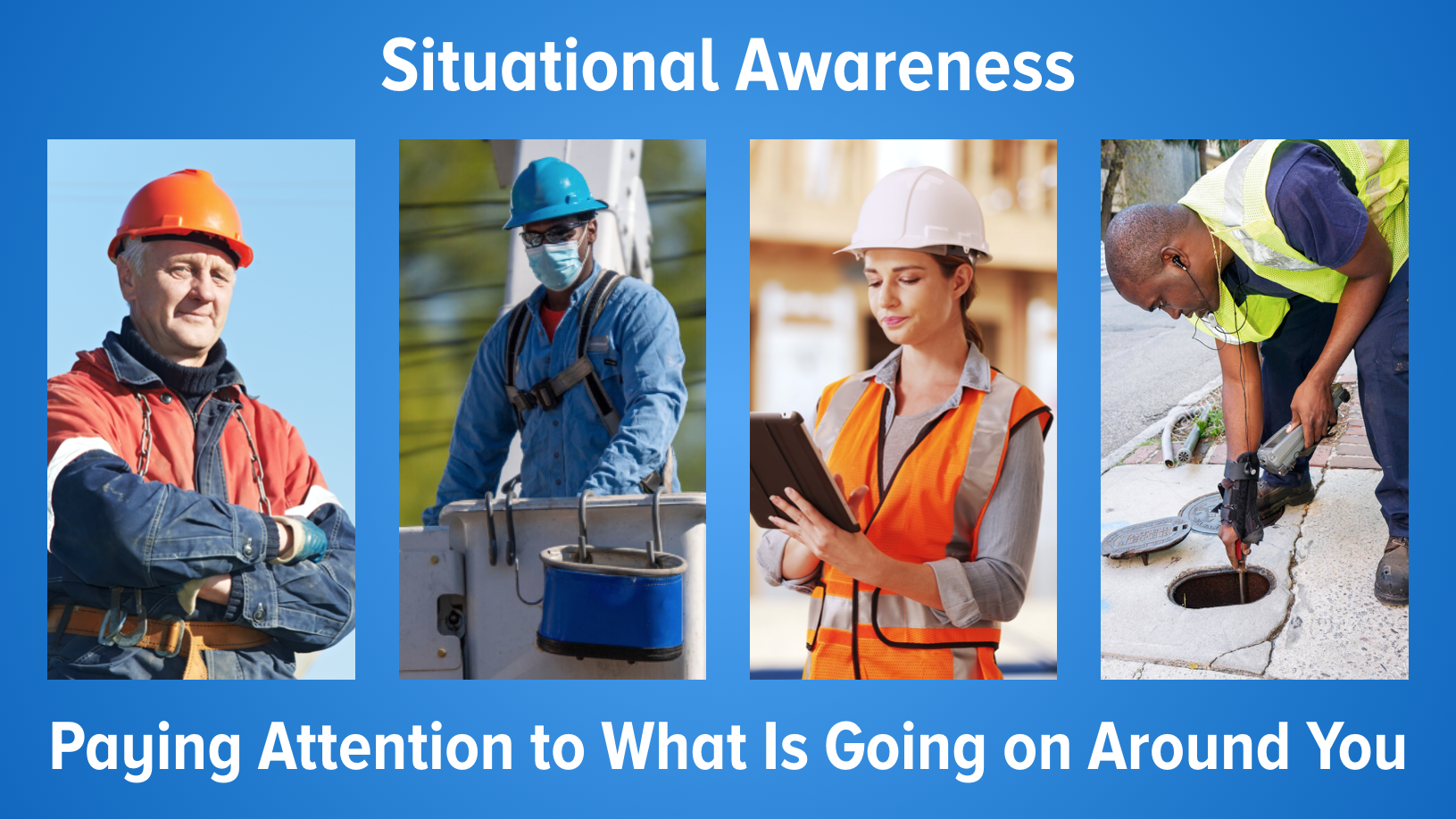 Situational Awareness

Paying Attention to What Is Going on Around You